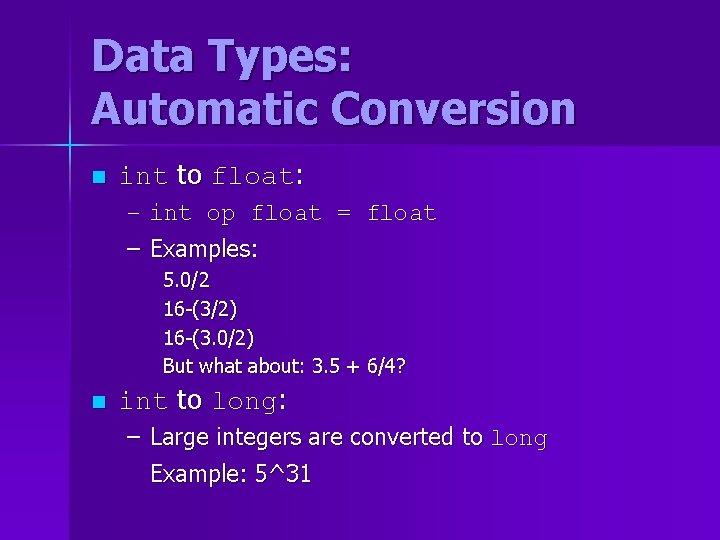 Data Types:
Automatic Conversion

int to float:

– int op float = float

– Examples:

5.0/2
16-(3/2)
16-(3.0/2)
But what about: 3.5 + 6/4?

int to long:

– Large integers are converted to long

Example: 5^31